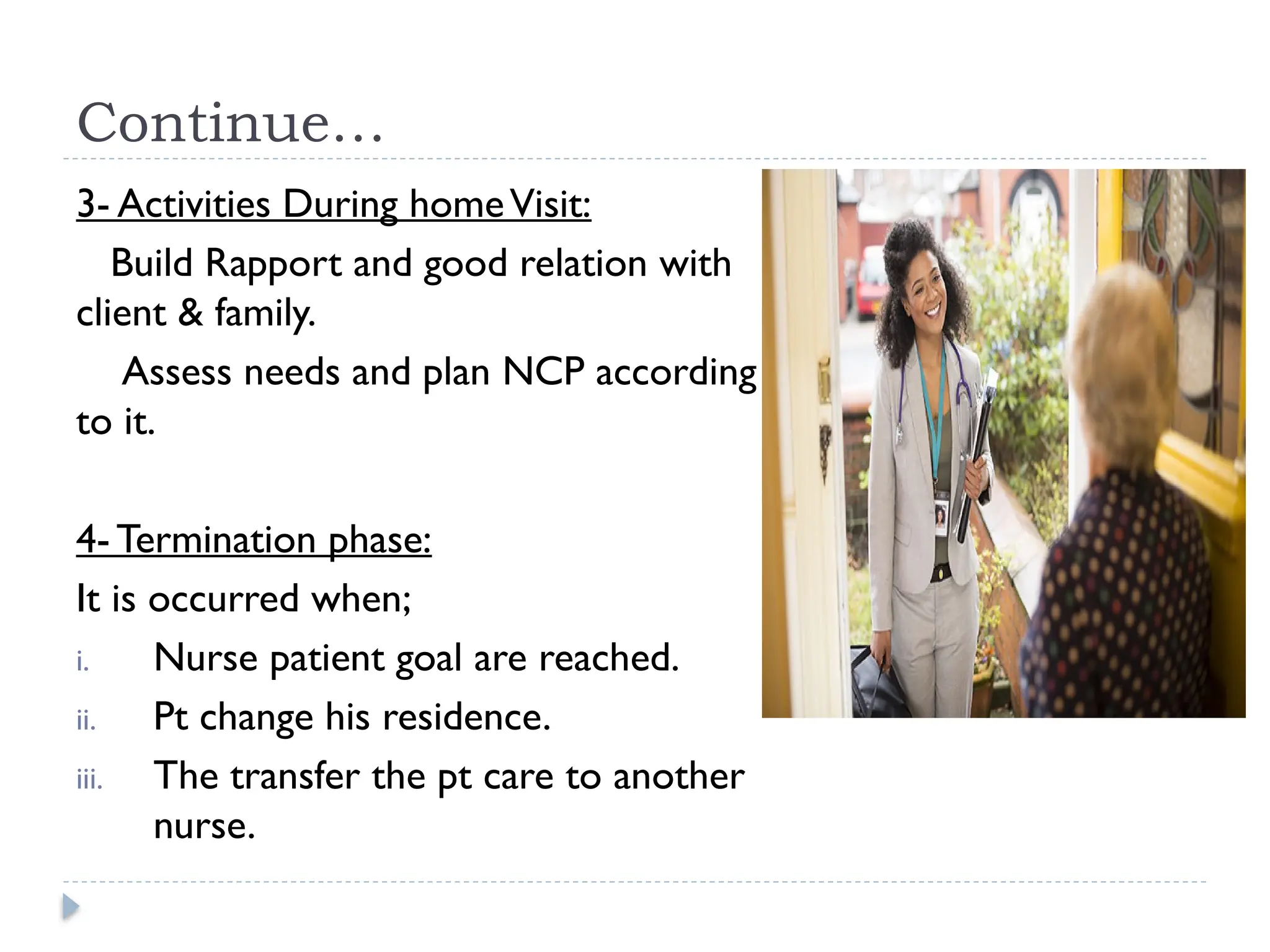 Continue…

3- Activities During home Visit:

Build Rapport and good relation with client & family.

Assess needs and plan NCP according to it.

4- Termination phase:

It is occurred when;

i. Nurse patient goal are reached.

ii. Pt change his residence.

iii. The transfer the pt care to another nurse.